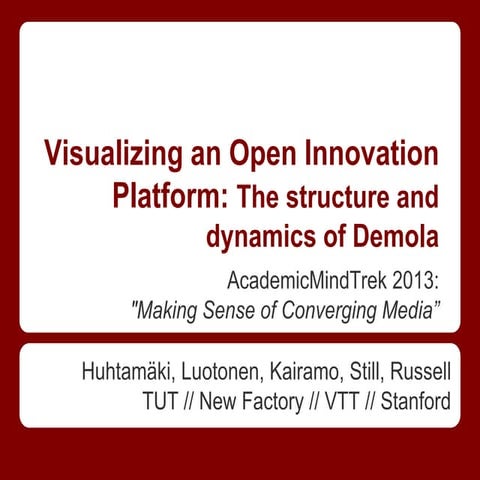 Visualizing an Open Innovation Platform: The structure and dynamics of Demola

AcademicMindTrek 2013:
"Making Sense of Converging Media”

Huhtamäki, Luotonen, Kairamo, Still, Russell
TUT // New Factory // VTT // Stanford